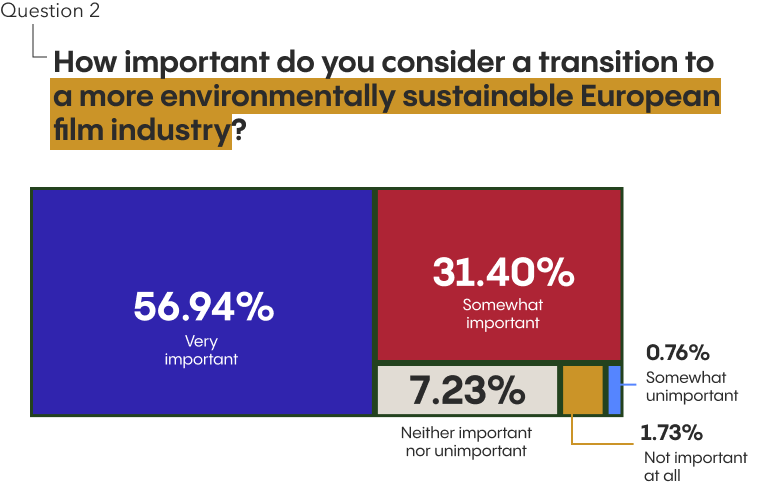 Question 2

How important do you consider a transition to a more environmentally sustainable European film industry?

56.94%
Very important

31.40%
Somewhat important

7.23%
Neither important nor unimportant

0.76%
Somewhat unimportant

1.73%
Not important at all